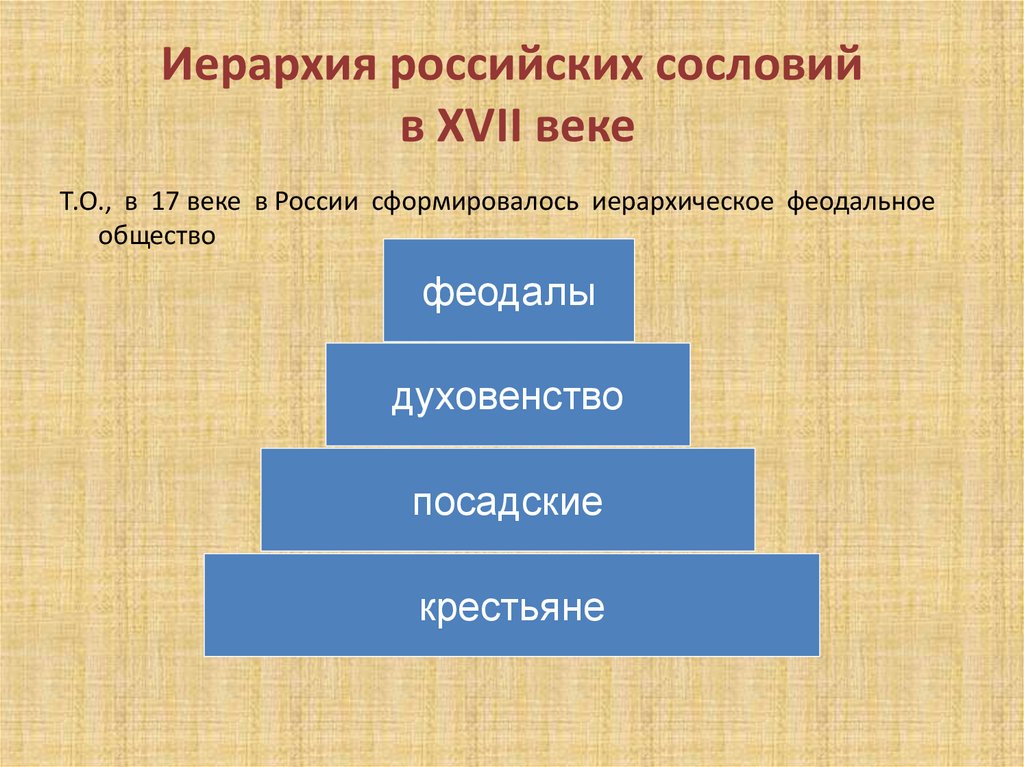 Иерархия российских сословий в XVII веке

Т.О., в 17 веке в России сформировалось иерархическое феодальное общество

феодалы

духовенство

посадские

крестьяне